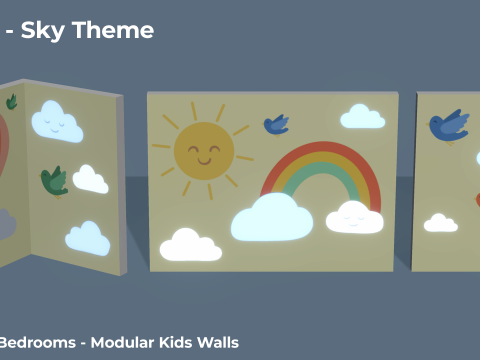 - Sky Theme

Bedrooms - Modular Kids Walls